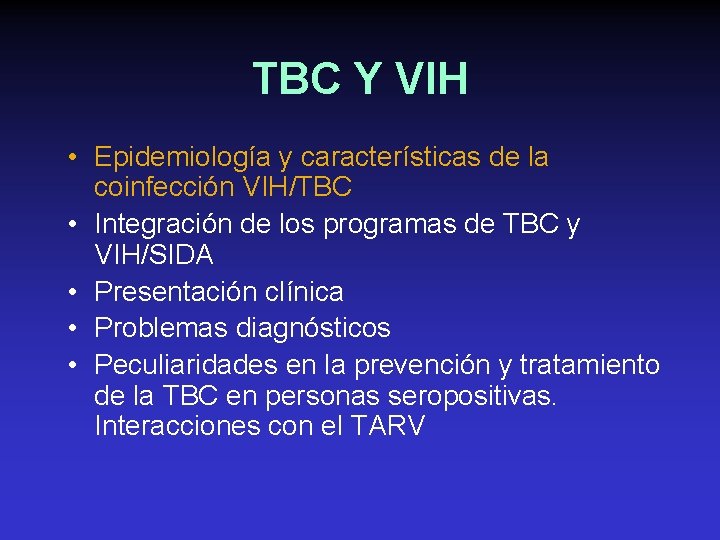 TBC Y VIH

• Epidemiología y características de la coinfección VIH/TBC
• Integración de los programas de TBC y VIH/SIDA
• Presentación clínica
• Problemas diagnósticos
• Peculiaridades en la prevención y tratamiento de la TBC en personas seropositivas. Interacciones con el TARV